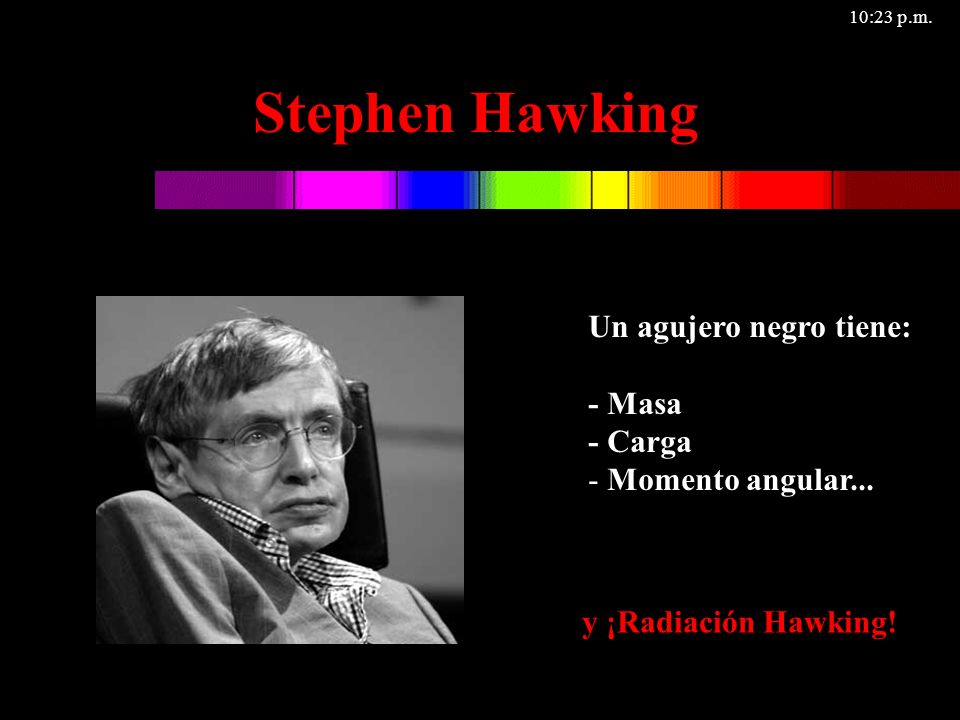 10:23 p.m.

Stephen Hawking

Un agujero negro tiene:

- Masa
- Carga
- Momento angular...

y ¡Radiación Hawking!